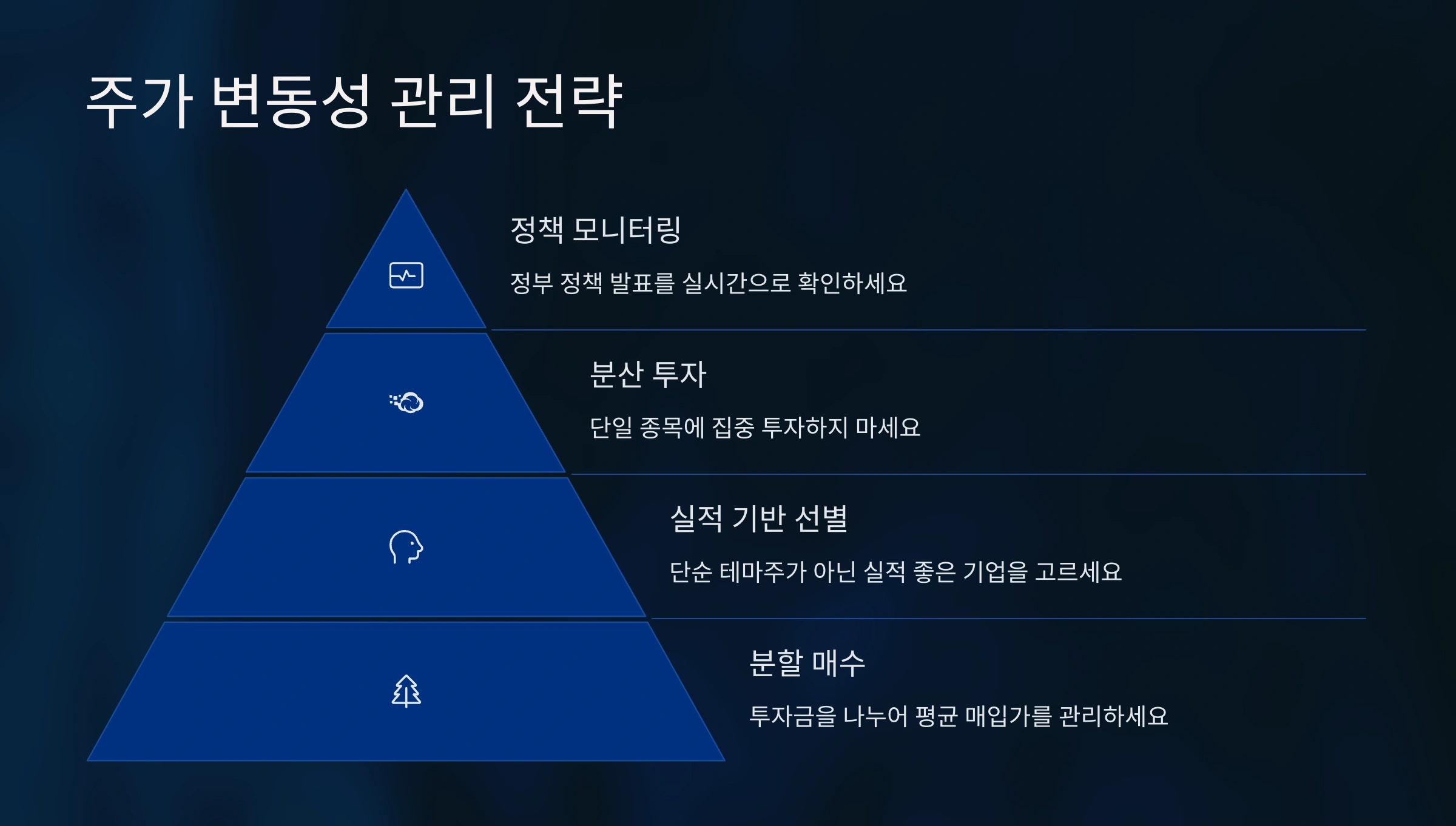 주가 변동성 관리 전략

정책 모니터링

정부 정책 발표를 실시간으로 확인하세요

분산 투자

단일 종목에 집중 투자하지 마세요

실적 기반 선별

단순 테마주가 아닌 실적 좋은 기업을 고르세요

분할 매수

투자금을 나누어 평균 매입가를 관리하세요